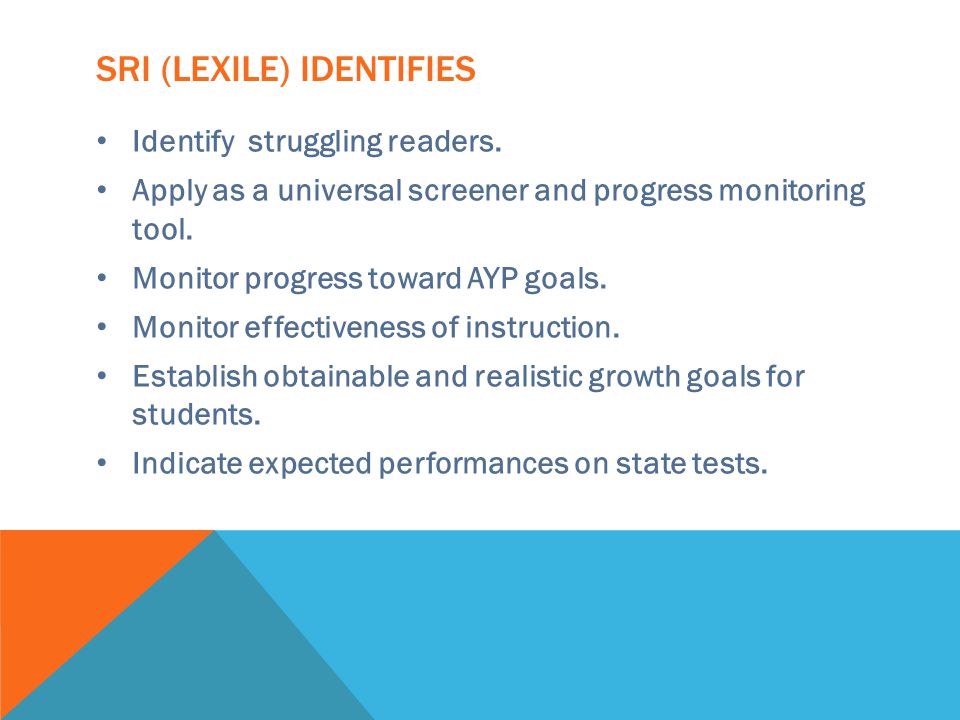 SRI (LEXILE) IDENTIFIES

• Identify struggling readers.
• Apply as a universal screener and progress monitoring tool.
• Monitor progress toward AYP goals.
• Monitor effectiveness of instruction.
• Establish obtainable and realistic growth goals for students.
• Indicate expected performances on state tests.